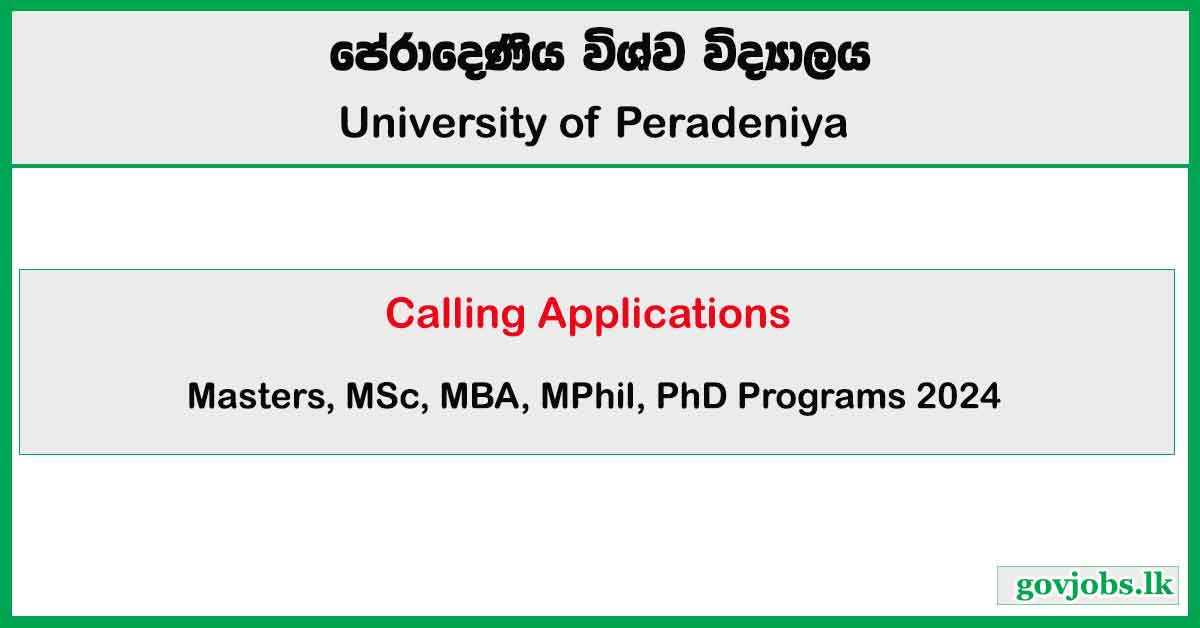 පේරාදෙණිය විශ්ව විද්‍යාලය
University of Peradeniya

Calling Applications

Masters, MSc, MBA, MPhil, PhD Programs 2024

govjobs.lk